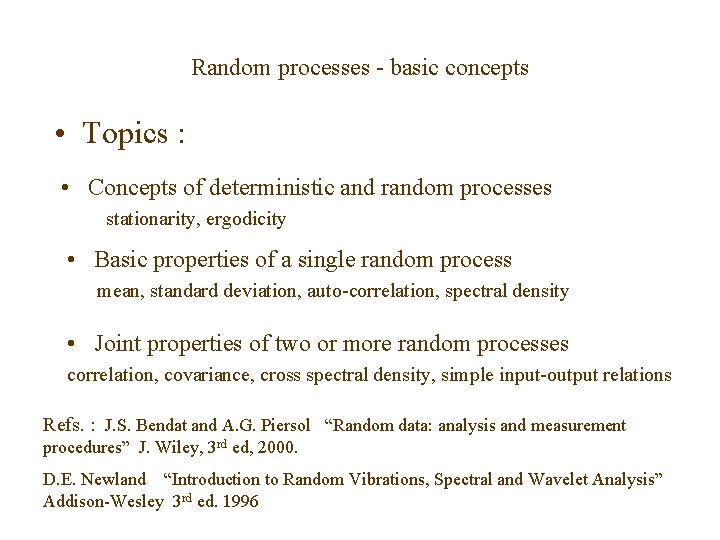 Random processes - basic concepts

• Topics :

• Concepts of deterministic and random processes
stationarity, ergodicity

• Basic properties of a single random process
mean, standard deviation, auto-correlation, spectral density

• Joint properties of two or more random processes
correlation, covariance, cross spectral density, simple input-output relations

Refs. : J.S. Bendat and A.G. Piersol "Random data: analysis and measurement procedures" J. Wiley, 3$^{rd}$ ed, 2000.

D.E. Newland "Introduction to Random Vibrations, Spectral and Wavelet Analysis" Addison-Wesley 3$^{rd}$ ed. 1996